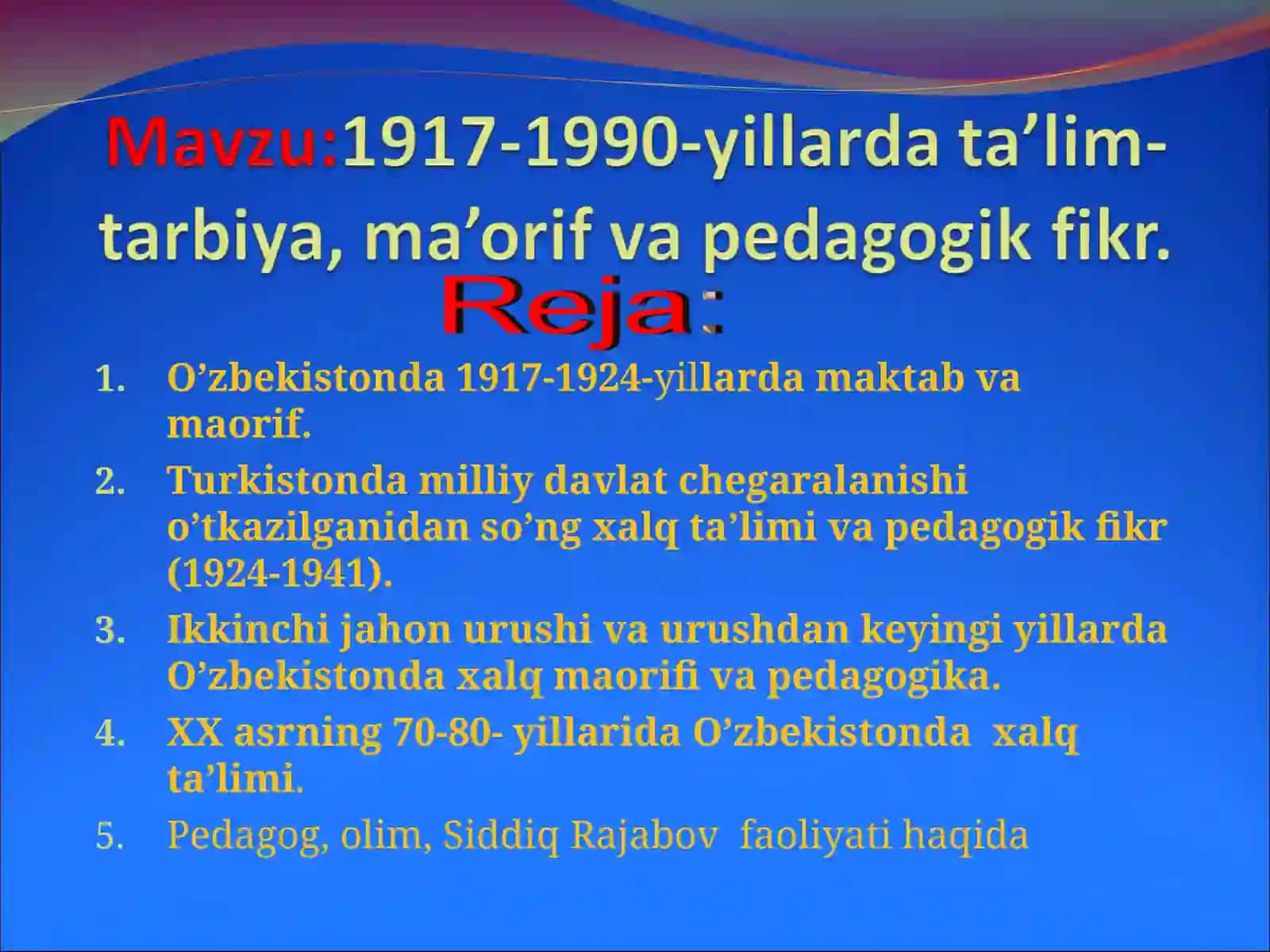 Mavzu:1917-1990-yillarda ta’lim-tarbiya, ma’orif va pedagogik fikr.

Reja:

1. O’zbekistonda 1917-1924-yillarda maktab va maorif.
2. Turkistonda milliy davlat chegaralanishi o’tkazilganidan so’ng xalq ta’limi va pedagogik fikr (1924-1941).
3. Ikkinchi jahon urushi va urushdan keyingi yillarda O’zbekistonda xalq maorifi va pedagogika.
4. XX asrning 70-80- yillarida O’zbekistonda xalq ta’limi.
5. Pedagog, olim, Siddiq Rajabov faoliyati haqida